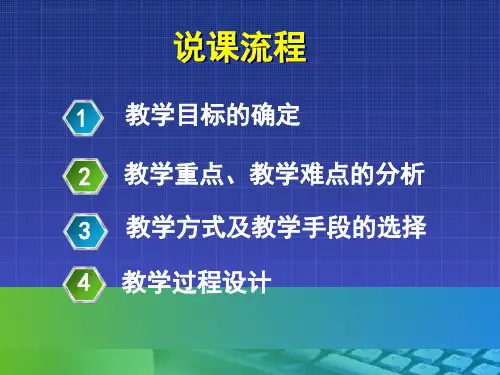 说课流程

1 教学目标的确定

2 教学重点、教学难点的分析

3 教学方式及教学手段的选择

4 教学过程设计